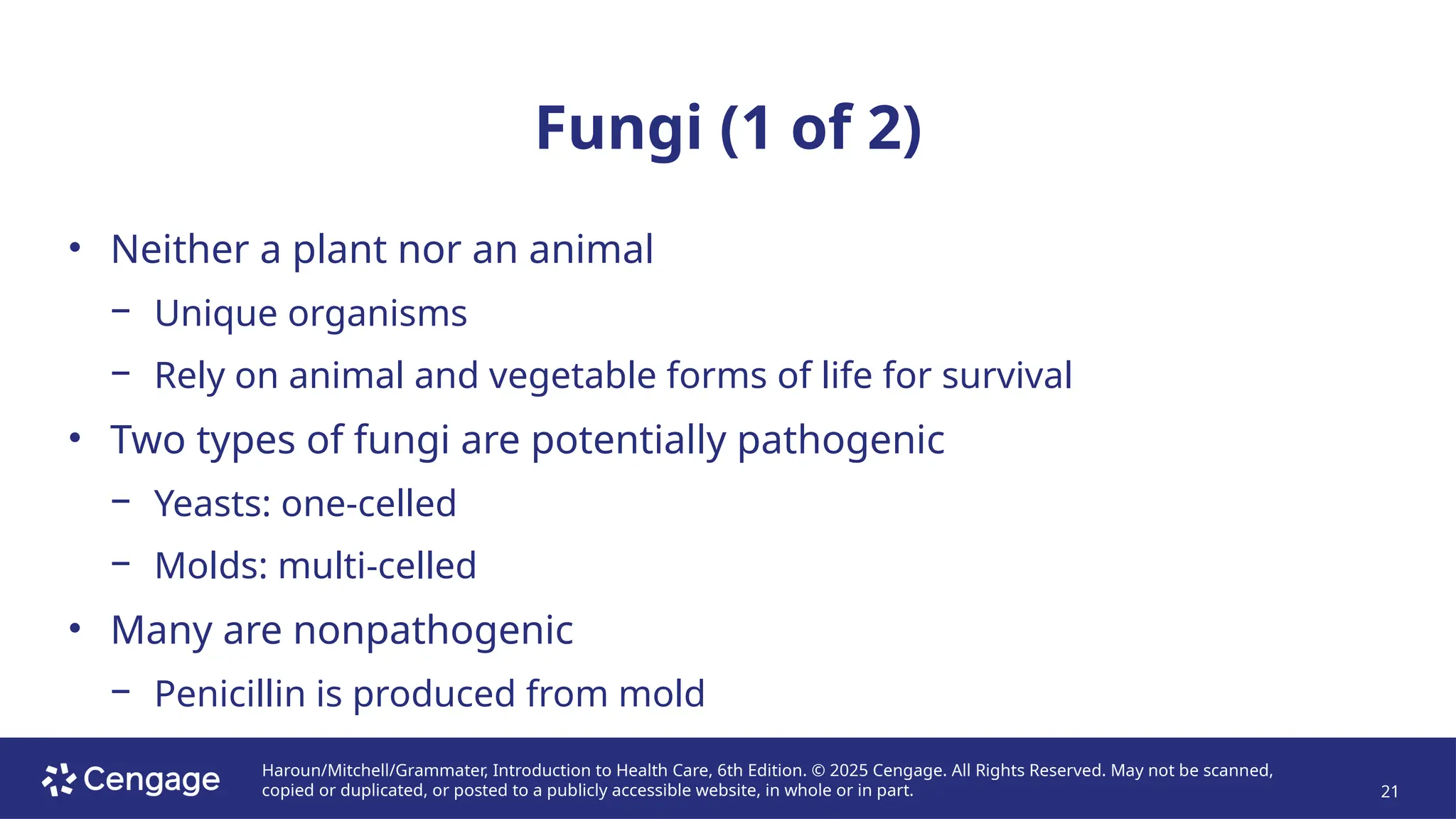 Fungi (1 of 2)

• Neither a plant nor an animal
 – Unique organisms
 – Rely on animal and vegetable forms of life for survival
• Two types of fungi are potentially pathogenic
 – Yeasts: one-celled
 – Molds: multi-celled
• Many are nonpathogenic
 – Penicillin is produced from mold

Cengage

Haroun/Mitchell/Grammater, Introduction to Health Care, 6th Edition. © 2025 Cengage. All Rights Reserved. May not be scanned, copied or duplicated, or posted to a publicly accessible website, in whole or in part.

21